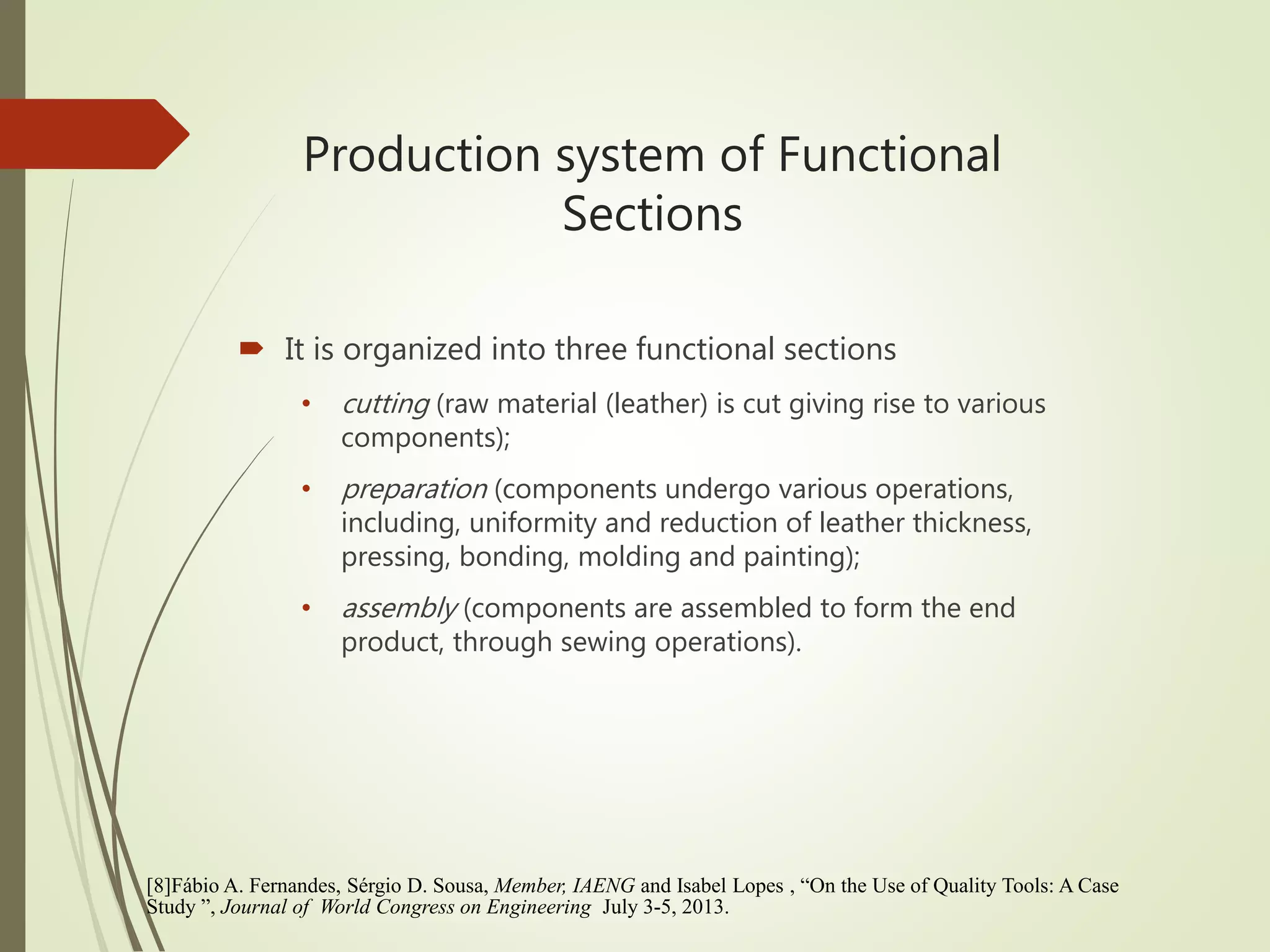 Production system of Functional Sections

It is organized into three functional sections

• cutting (raw material (leather) is cut giving rise to various components);

• preparation (components undergo various operations, including, uniformity and reduction of leather thickness, pressing, bonding, molding and painting);

• assembly (components are assembled to form the end product, through sewing operations).

[8]Fábio A. Fernandes, Sérgio D. Sousa, Member, IAENG and Isabel Lopes , “On the Use of Quality Tools: A Case Study ”, Journal of World Congress on Engineering July 3-5, 2013.